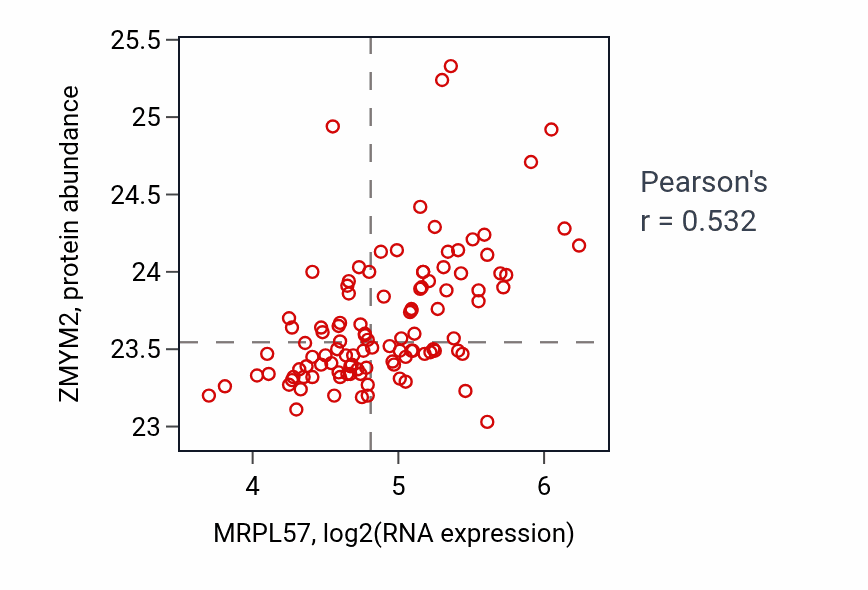 ZMYM2, protein abundance

25.5
25
24.5
24
23.5
23

4
5
6

MRPL57, log2(RNA expression)

Pearson's
r = 0.532